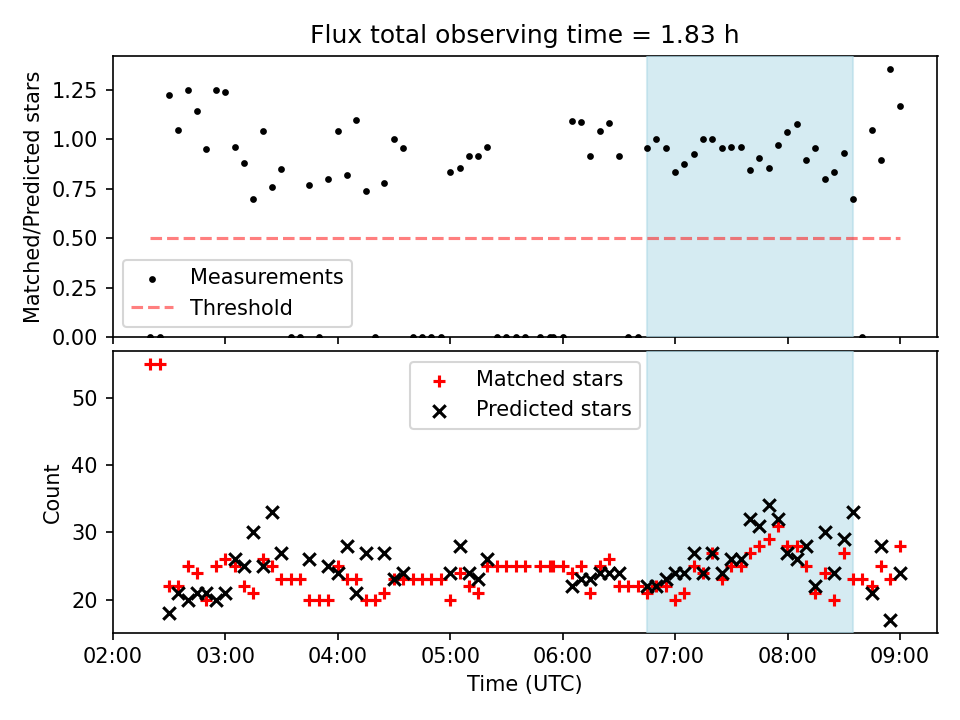 Flux total observing time = 1.83 h

Matched/Predicted stars

1.25
1.00
0.75
0.50
0.25
0.00

Measurements
Threshold

Count

50
40
30
20

Matched stars
Predicted stars

02:00 03:00 04:00 05:00 06:00 07:00 08:00 09:00

Time (UTC)